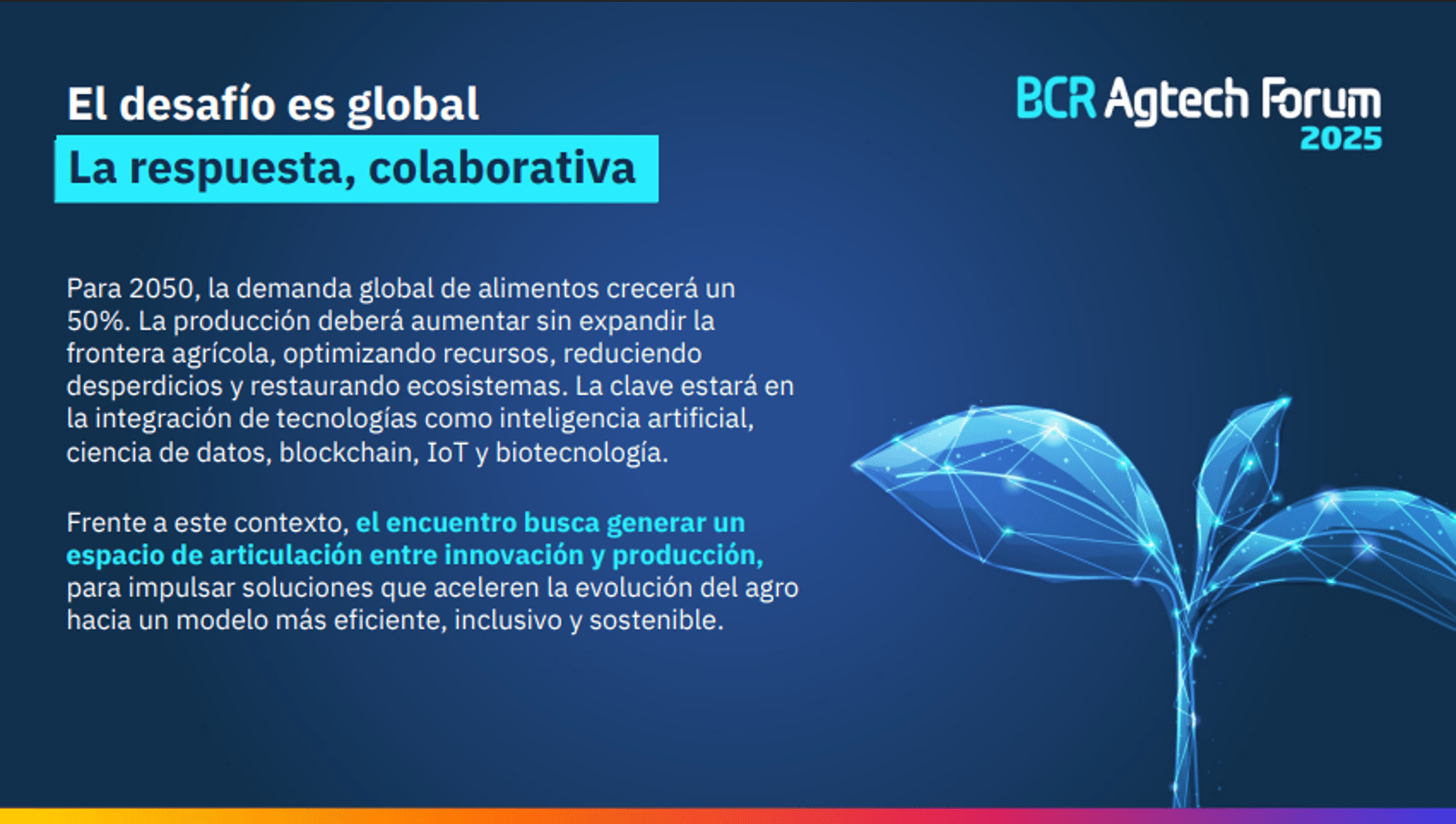 El desafío es global
La respuesta, colaborativa

BCR Agtech Forum 2025

Para 2050, la demanda global de alimentos crecerá un 50%. La producción deberá aumentar sin expandir la frontera agrícola, optimizando recursos, reduciendo desperdicios y restaurando ecosistemas. La clave estará en la integración de tecnologías como inteligencia artificial, ciencia de datos, blockchain, IoT y biotecnología.

Frente a este contexto, el encuentro busca generar un espacio de articulación entre innovación y producción, para impulsar soluciones que aceleren la evolución del agro hacia un modelo más eficiente, inclusivo y sostenible.